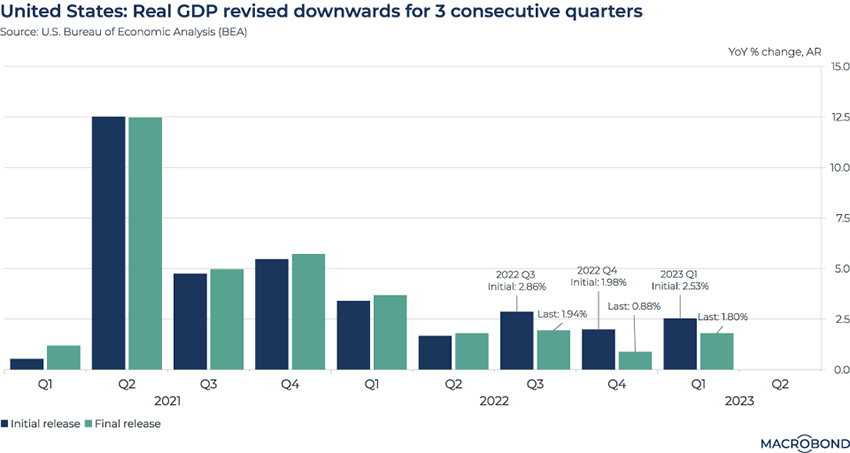 United States: Real GDP revised downwards for 3 consecutive quarters
Source: U.S. Bureau of Economic Analysis (BEA)

YoY % change, AR

15.0
12.5
10.0
7.5
5.0
2.5
0.0

2022 Q3
Initial: 2.86%
Last: 1.94%

2022 Q4
Initial: 1.98%
Last: 0.88%

2023 Q1
Initial: 2.53%
Last: 1.80%

Q1 Q2 Q3 Q4 Q1 Q2 Q3 Q4 Q1 Q2
2021 2022 2023

Initial release Final release

MACROBOND